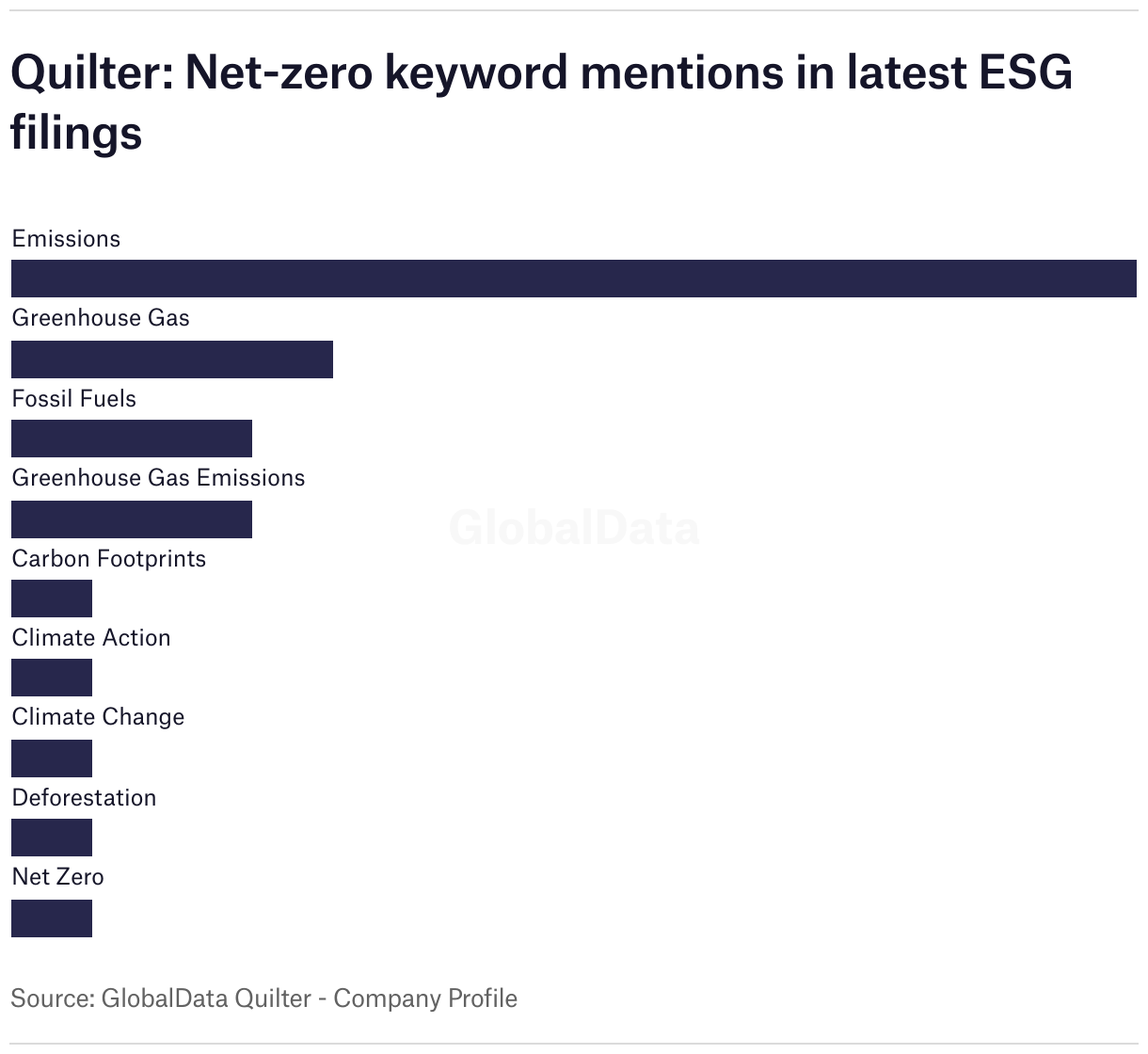 Quilter: Net-zero keyword mentions in latest ESG filings

Emissions

Greenhouse Gas

Fossil Fuels

Greenhouse Gas Emissions

GlobalData

Carbon Footprints

Climate Action

Climate Change

Deforestation

Net Zero

Source: GlobalData Quilter - Company Profile